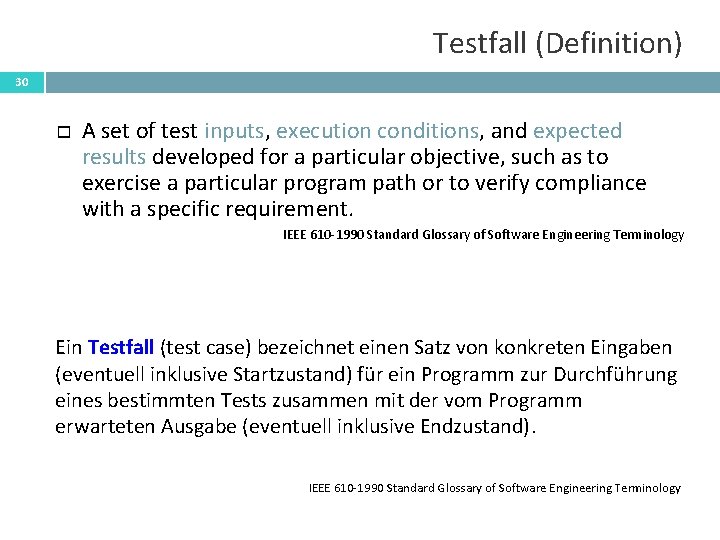 Testfall (Definition)

30

A set of test inputs, execution conditions, and expected results developed for a particular objective, such as to exercise a particular program path or to verify compliance with a specific requirement.

IEEE 610-1990 Standard Glossary of Software Engineering Terminology

Ein Testfall (test case) bezeichnet einen Satz von konkreten Eingaben (eventuell inklusive Startzustand) für ein Programm zur Durchführung eines bestimmten Tests zusammen mit der vom Programm erwarteten Ausgabe (eventuell inklusive Endzustand).

IEEE 610-1990 Standard Glossary of Software Engineering Terminology